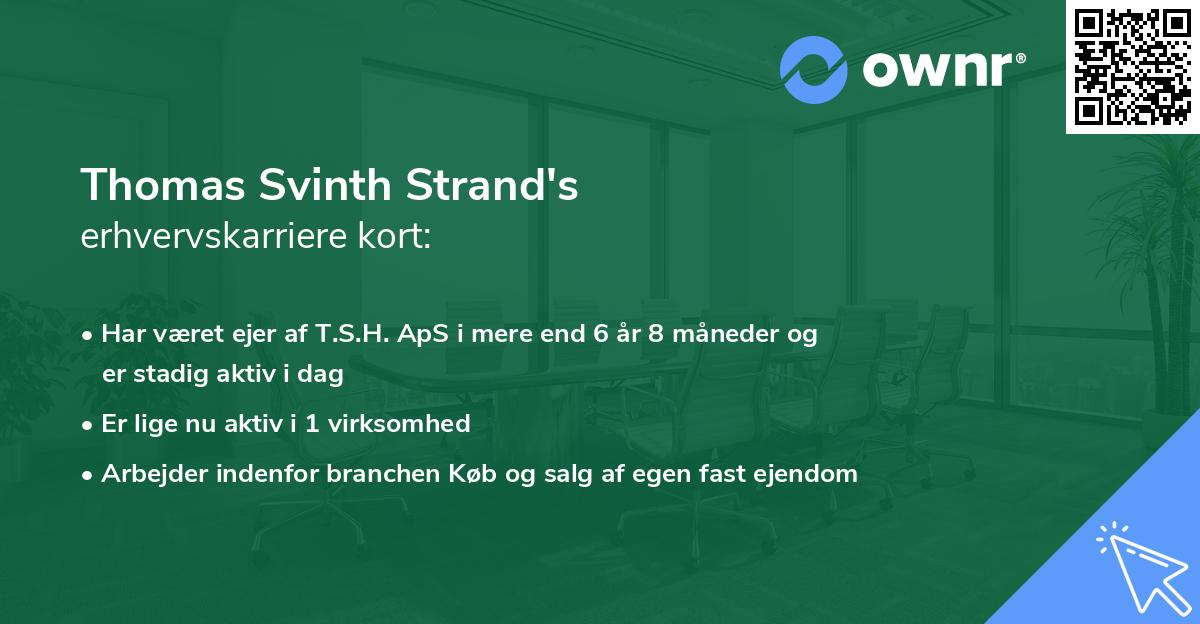 ownr®

Thomas Svinth Strand's
erhvervskarriere kort:

• Har været ejer af T.S.H. ApS i mere end 6 år 8 måneder og er stadig aktiv i dag
• Er lige nu aktiv i 1 virksomhed
• Arbejder indenfor branchen Køb og salg af egen fast ejendom